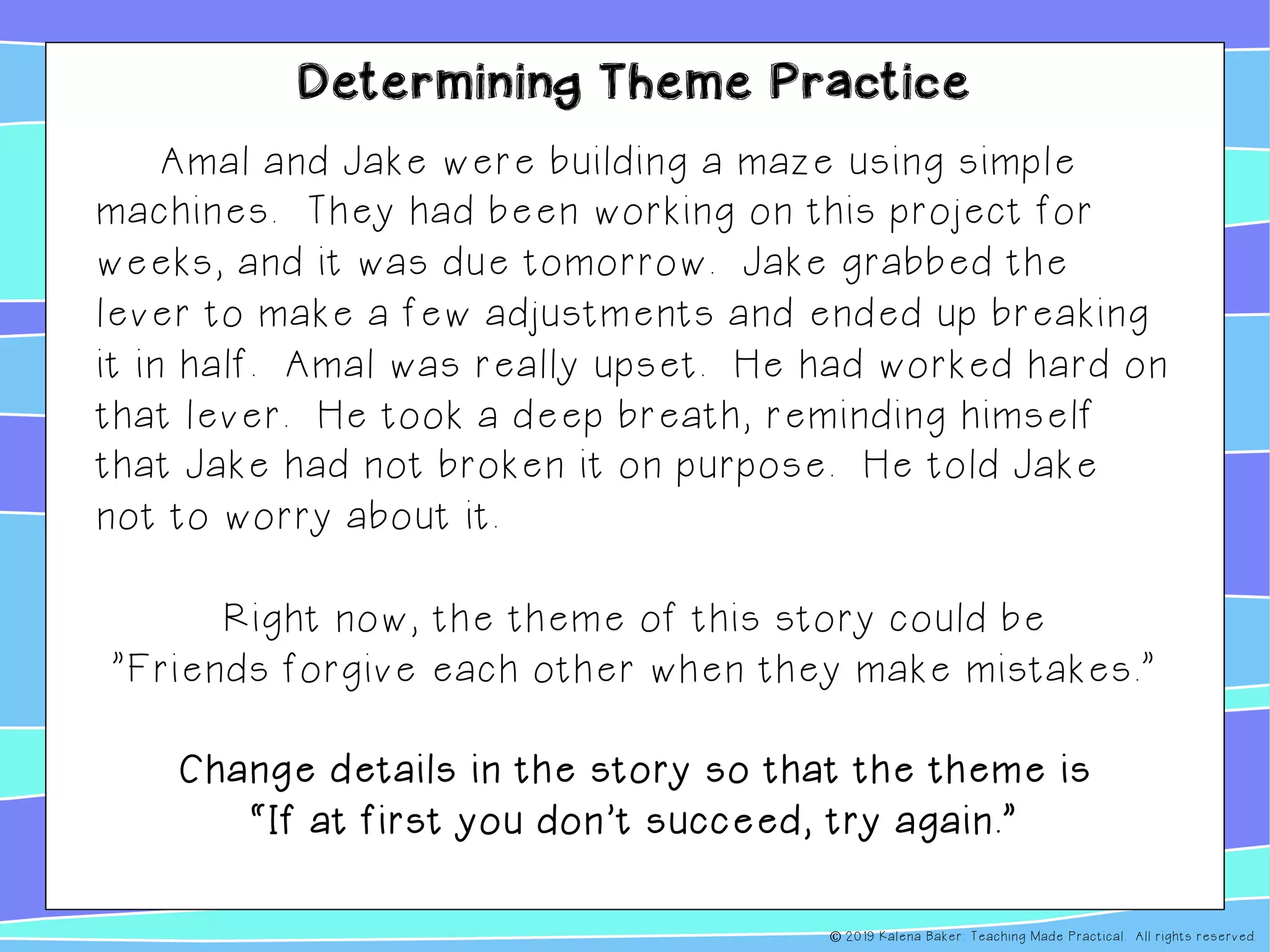 Determining Theme Practice

Amal and Jake were building a maze using simple machines. They had been working on this project for weeks, and it was due tomorrow. Jake grabbed the lever to make a few adjustments and ended up breaking it in half. Amal was really upset. He had worked hard on that lever. He took a deep breath, reminding himself that Jake had not broken it on purpose. He told Jake not to worry about it.

Right now, the theme of this story could be "Friends forgive each other when they make mistakes."

Change details in the story so that the theme is "If at first you don't succeed, try again."

© 2019 Kalena Baker: Teaching Made Practical. All rights reserved.